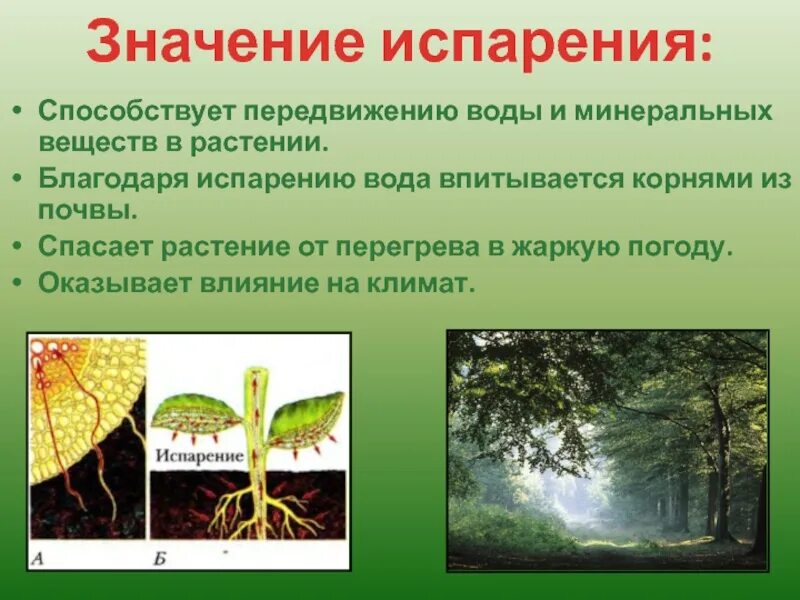 Значение испарения:

• Способствует передвижению воды и минеральных веществ в растении.
• Благодаря испарению вода впитывается корнями из почвы.
• Спасает растение от перегрева в жаркую погоду.
• Оказывает влияние на климат.

Испарение

А

Б